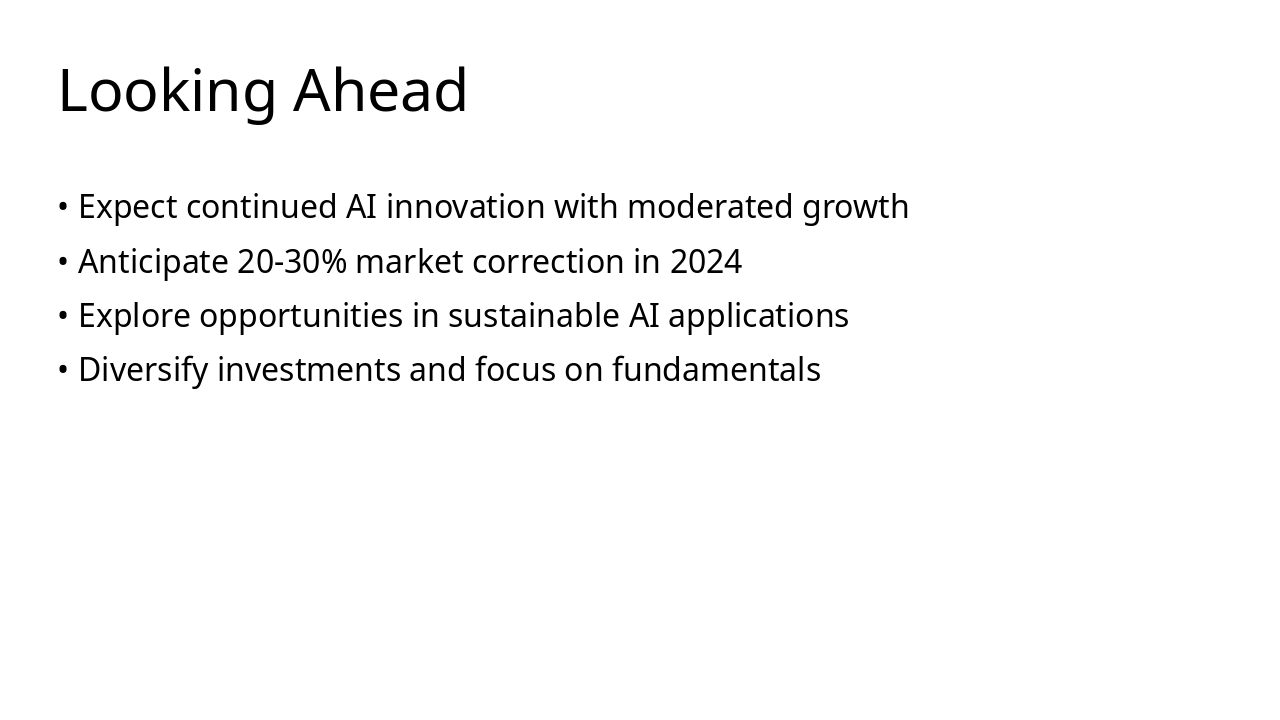 Looking Ahead

• Expect continued AI innovation with moderated growth
• Anticipate 20-30% market correction in 2024
• Explore opportunities in sustainable AI applications
• Diversify investments and focus on fundamentals